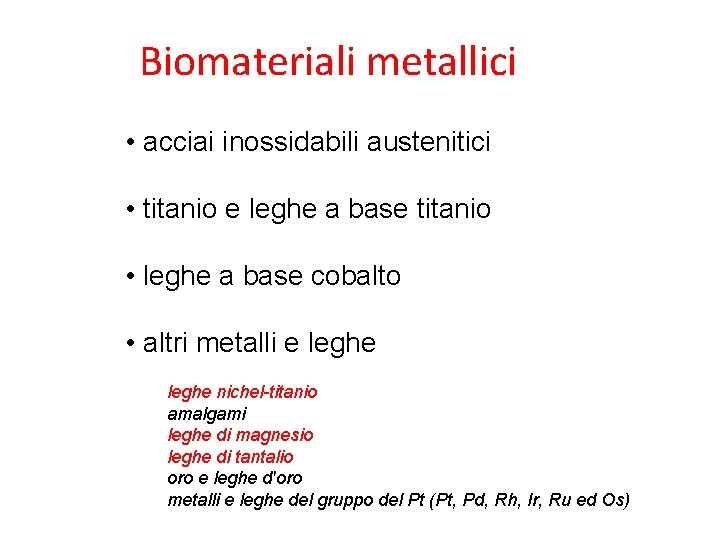 Biomateriali metallici

• acciai inossidabili austenitici

• titanio e leghe a base titanio

• leghe a base cobalto

• altri metalli e leghe

leghe nichel-titanio
amalgami
leghe di magnesio
leghe di tantalio
oro e leghe d'oro
metalli e leghe del gruppo del Pt (Pt, Pd, Rh, Ir, Ru ed Os)